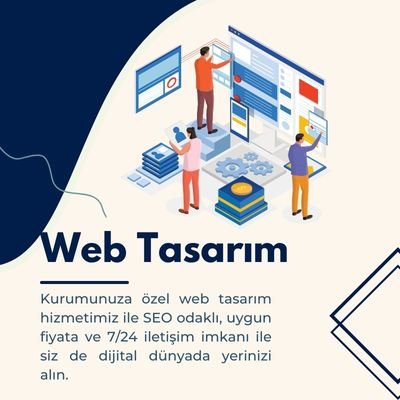 Web Tasarım

Kurumunuza özel web tasarım hizmetimiz ile SEO odaklı, uygun fiyata ve 7/24 iletişim imkanı ile siz de dijital dünyada yerinizi alın.